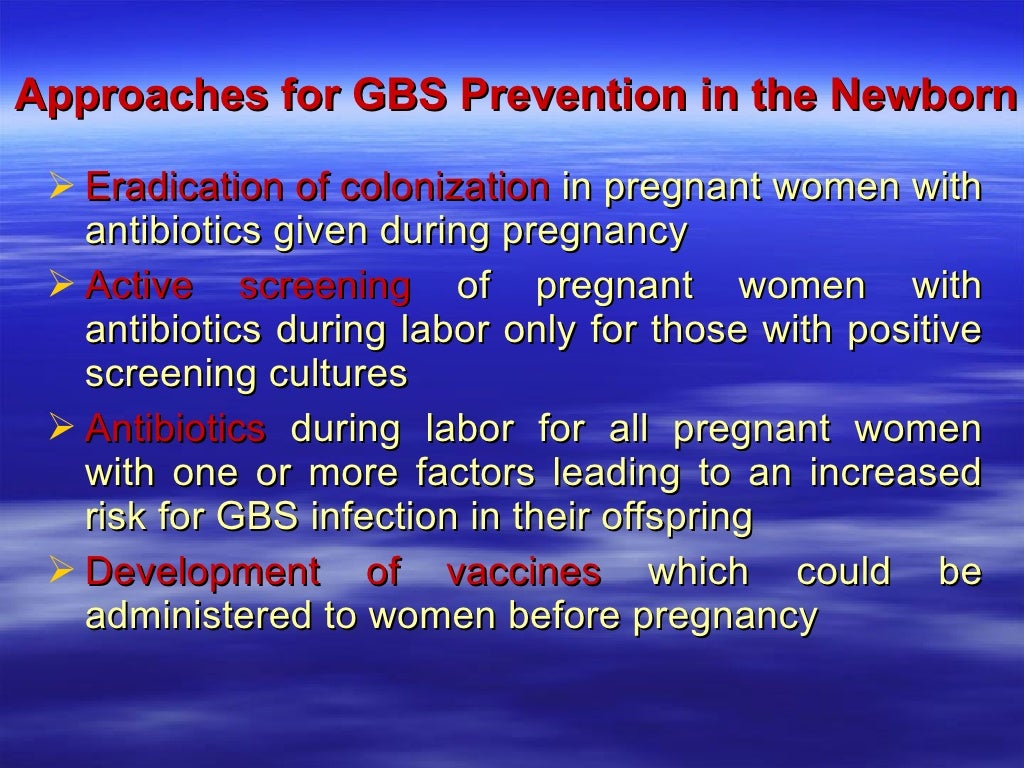 Approaches for GBS Prevention in the Newborn

➢ Eradication of colonization in pregnant women with antibiotics given during pregnancy

➢ Active screening of pregnant women with antibiotics during labor only for those with positive screening cultures

➢ Antibiotics during labor for all pregnant women with one or more factors leading to an increased risk for GBS infection in their offspring

➢ Development of vaccines which could be administered to women before pregnancy